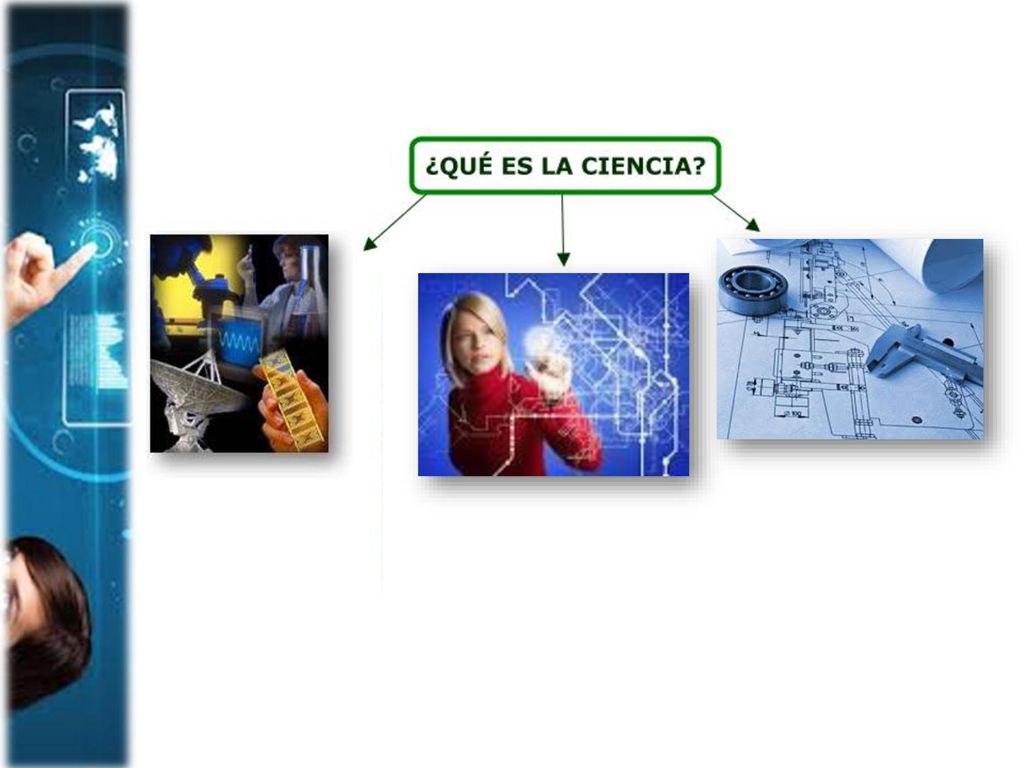 ¿QUÉ ES LA CIENCIA?